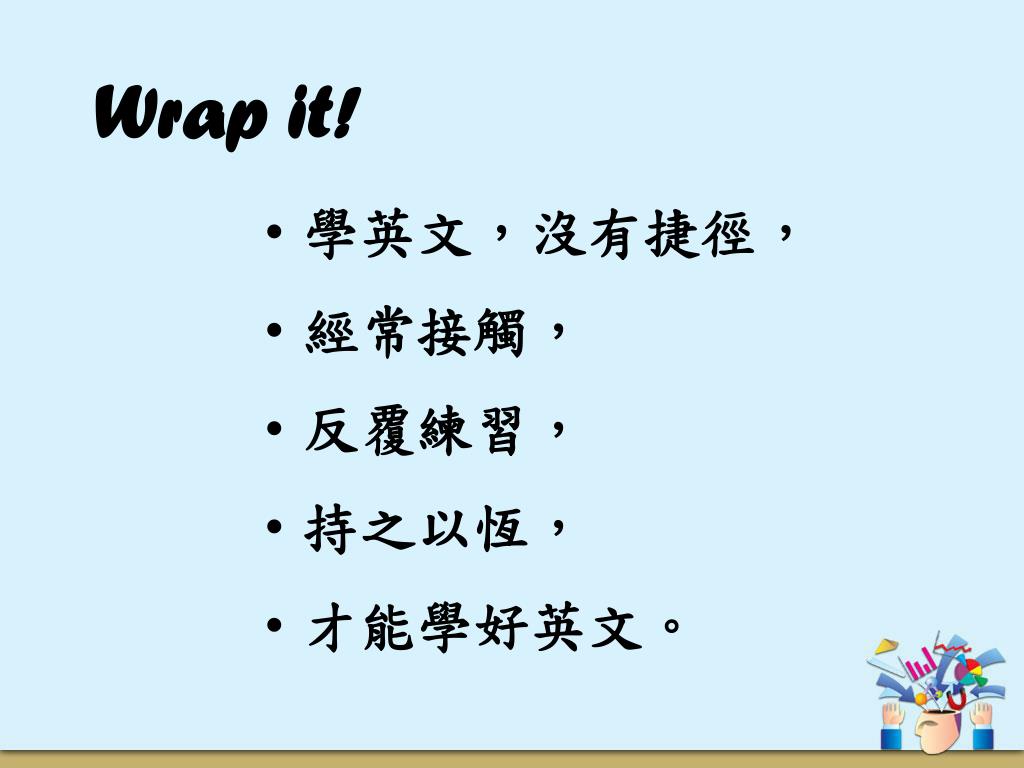 Wrap it!

• 學英文，沒有捷徑，
• 經常接觸，
• 反覆練習，
• 持之以恆，
• 才能學好英文。